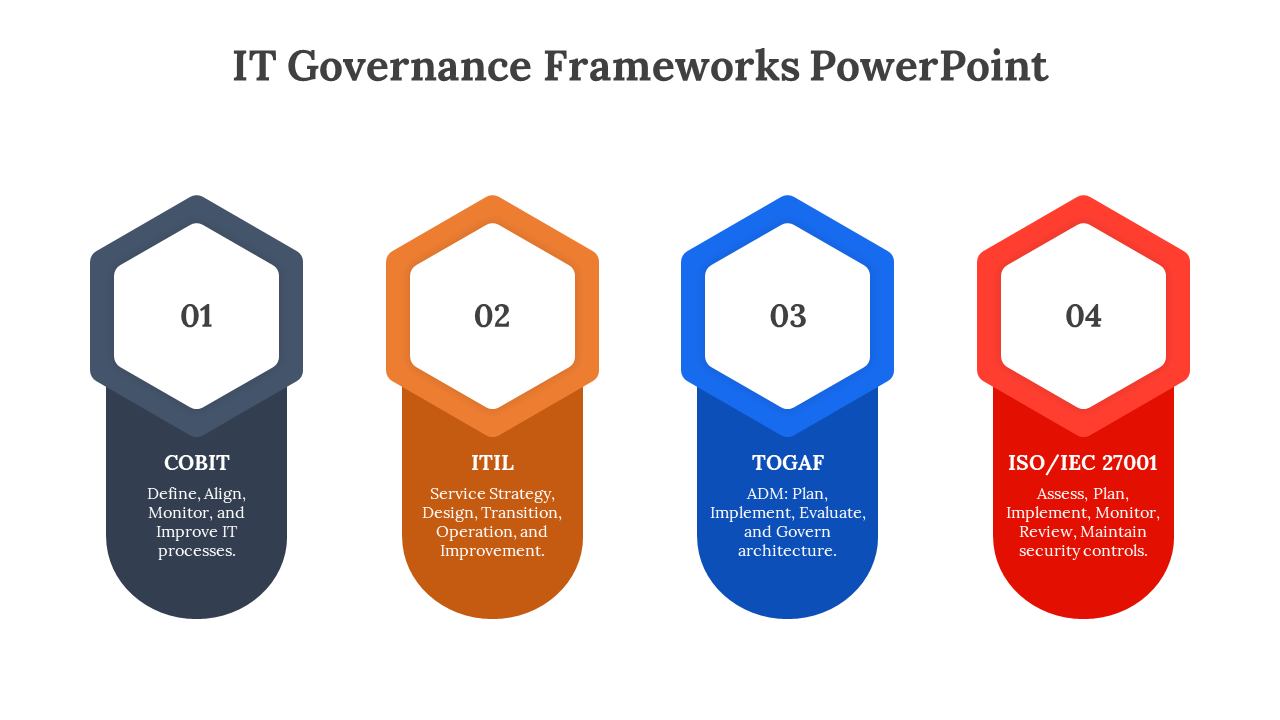 IT Governance Frameworks PowerPoint

01

COBIT

Define, Align, Monitor, and Improve IT processes.

02

ITIL

Service Strategy, Design, Transition, Operation, and Improvement.

03

TOGAF

ADM: Plan, Implement, Evaluate, and Govern architecture.

04

ISO/IEC 27001

Assess, Plan, Implement, Monitor, Review, Maintain security controls.